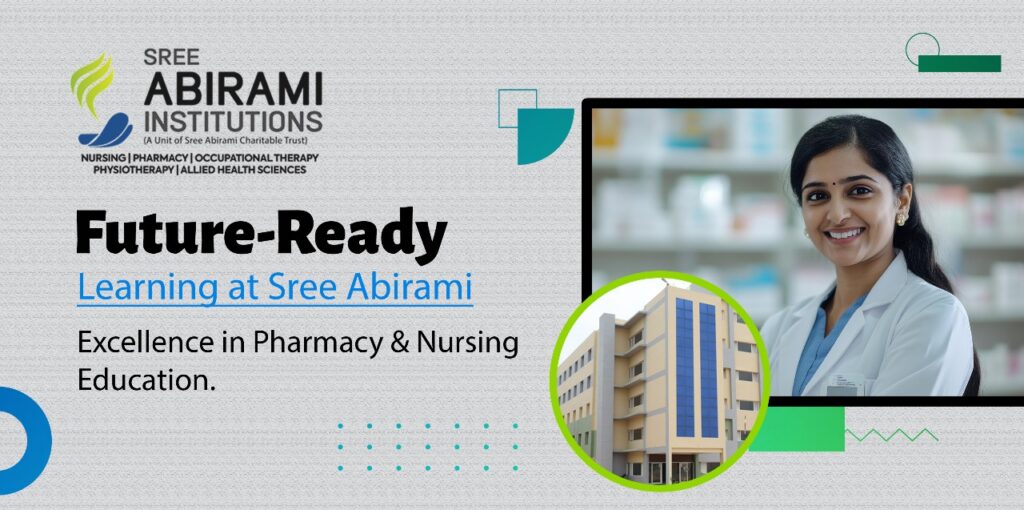 SREE
ABIRAMI
INSTITUTIONS
(A Unit of Sree Abirami Charitable Trust)
NURSING | PHARMACY | OCCUPATIONAL THERAPY
PHYSIOTHERAPY | ALLIED HEALTH SCIENCES

Future-Ready
Learning at Sree Abirami

Excellence in Pharmacy & Nursing Education.